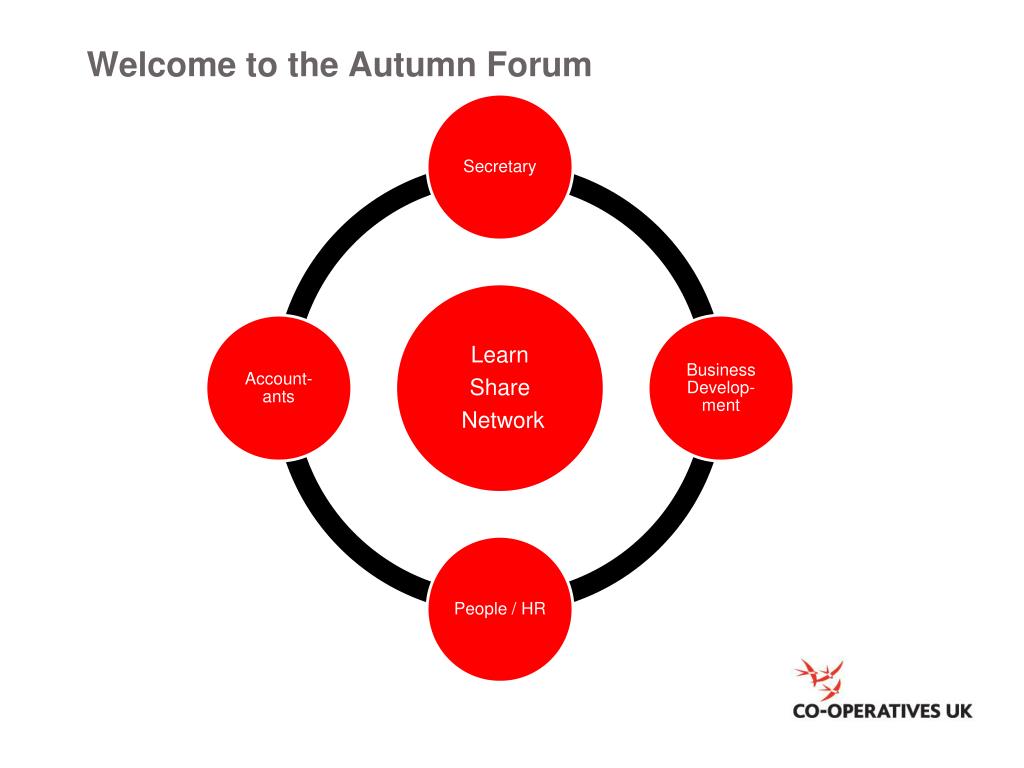 Welcome to the Autumn Forum

Secretary

Accountants

Learn
Share
Network

Business Development

People / HR

CO-OPERATIVES UK